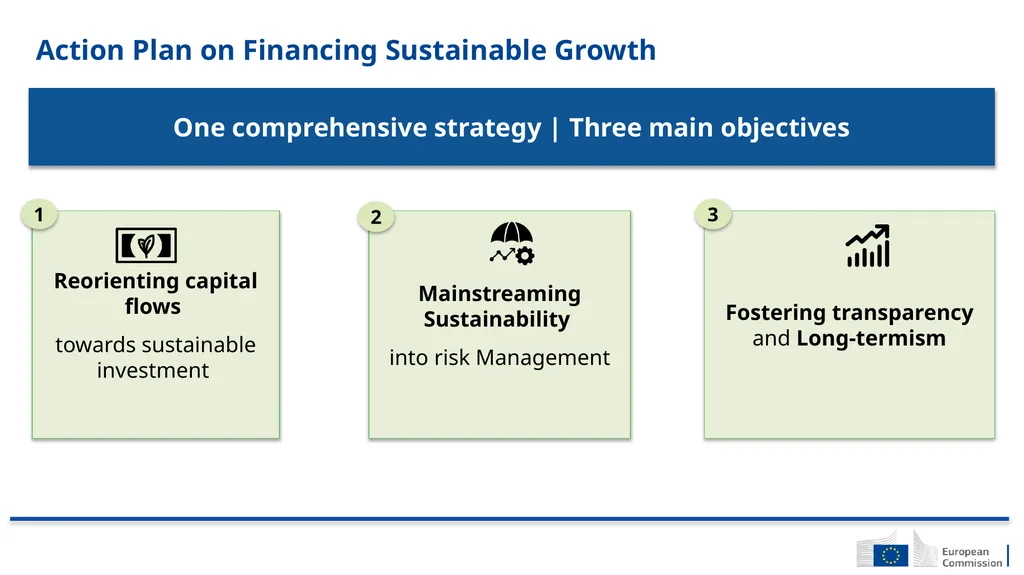 Action Plan on Financing Sustainable Growth

One comprehensive strategy | Three main objectives

1

Reorienting capital flows

towards sustainable investment

2

Mainstreaming Sustainability

into risk Management

3

Fostering transparency and Long-termism

European Commission